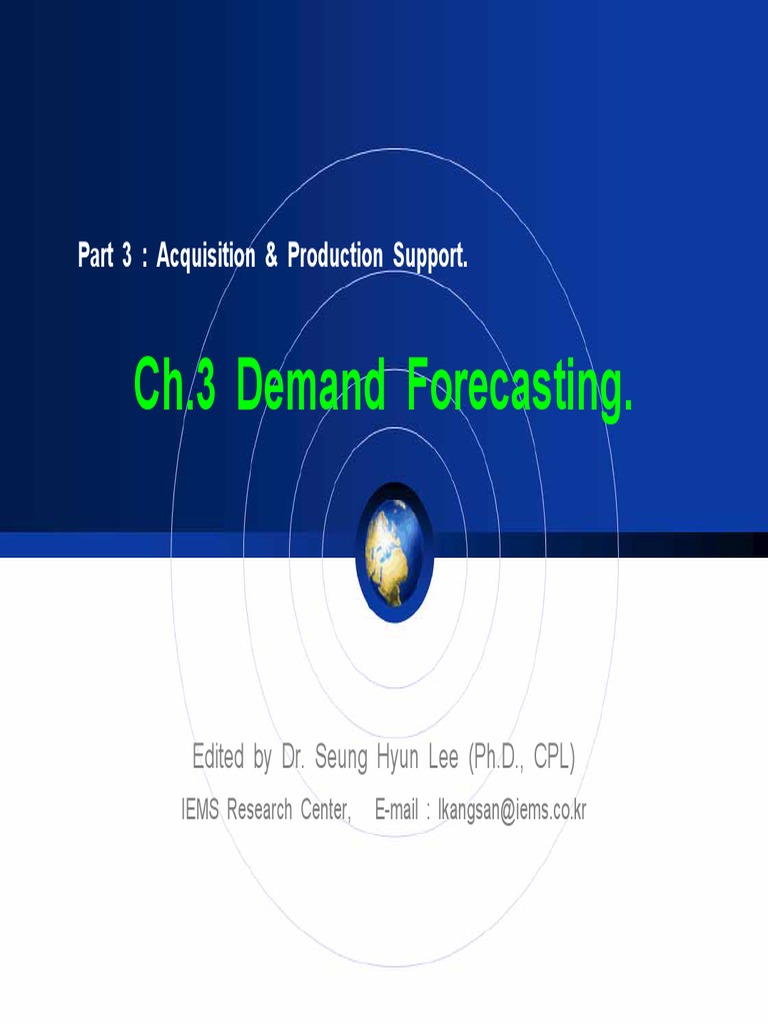 Part 3 : Acquisition & Production Support.

Ch.3 Demand Forecasting.

Edited by Dr. Seung Hyun Lee (Ph.D., CPL)

IEMS Research Center, E-mail : lkangsan@iems.co.kr